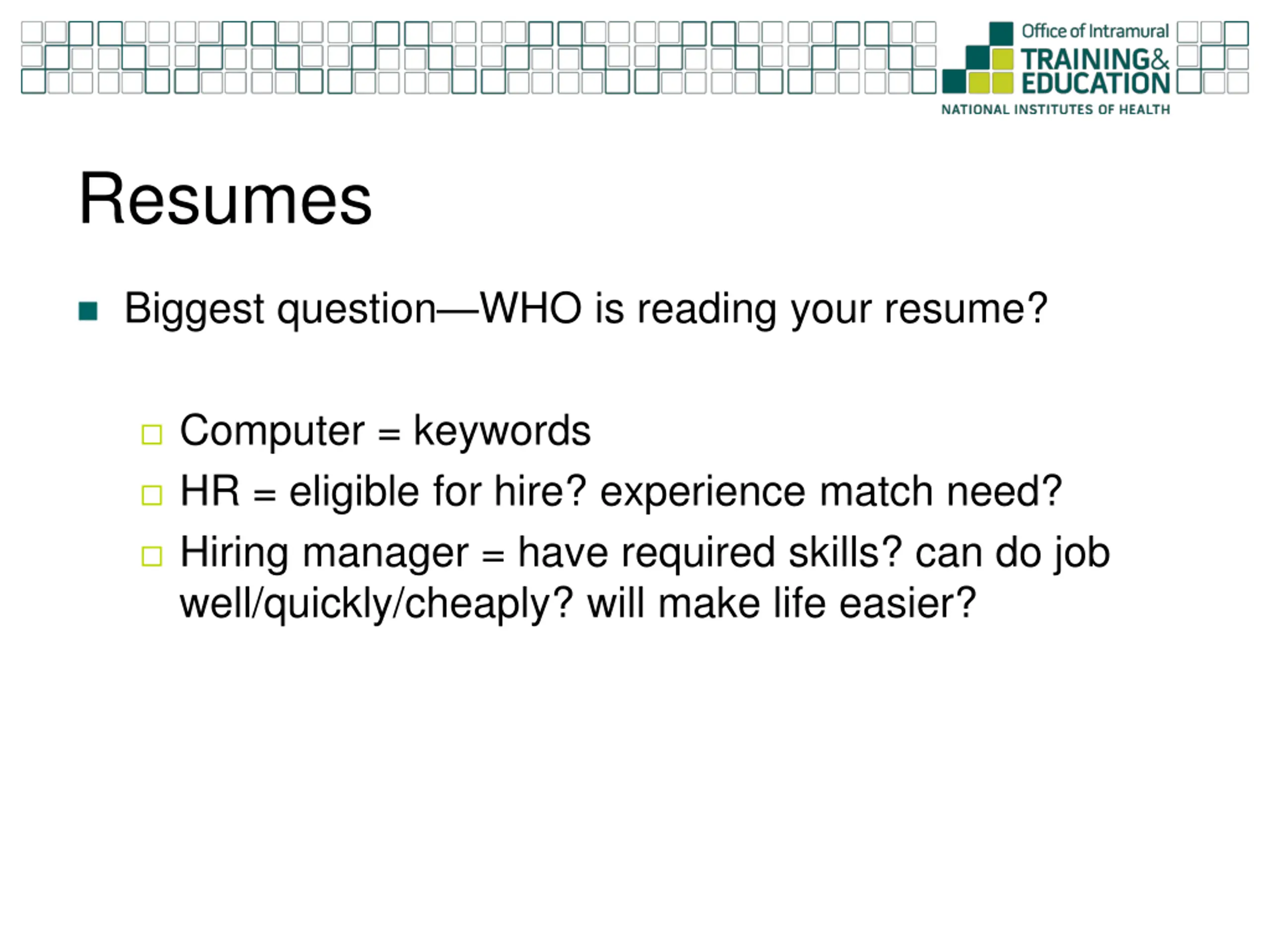 Office of Intramural
TRAINING& EDUCATION
NATIONAL INSTITUTES OF HEALTH

Resumes

Biggest question—WHO is reading your resume?

Computer = keywords
HR = eligible for hire? experience match need?
Hiring manager = have required skills? can do job well/quickly/cheaply? will make life easier?